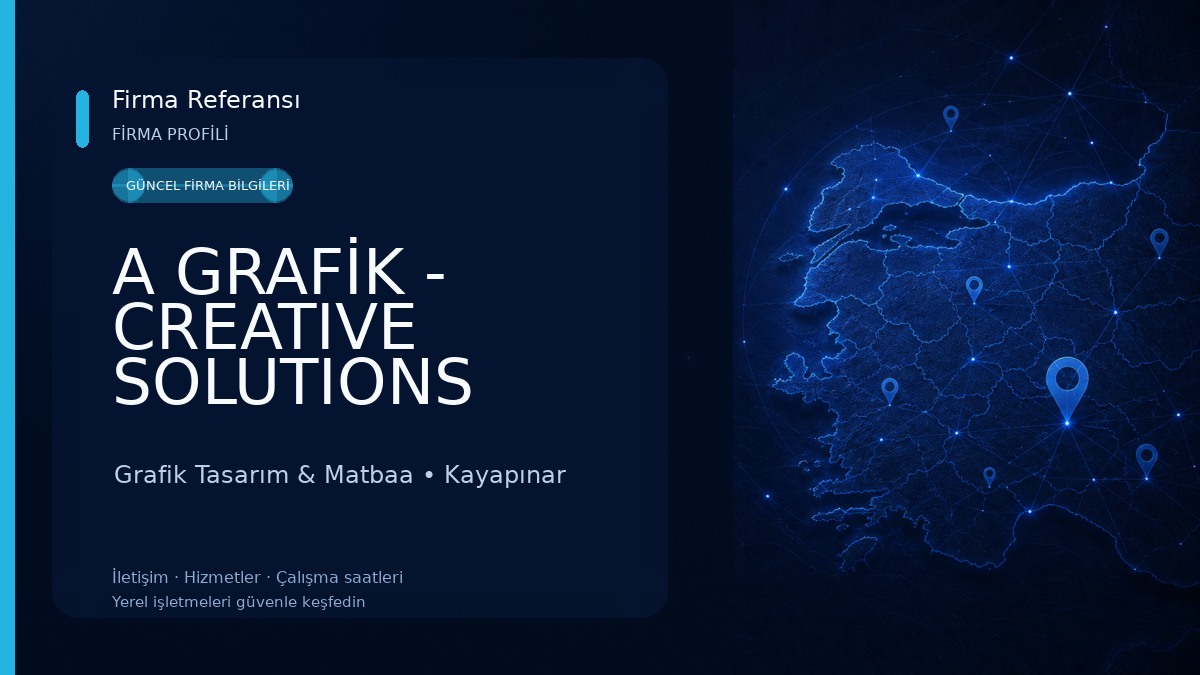 Firma Referansı
FİRMA PROFİLİ

GÜNCEL FİRMA BİLGİLERİ

A GRAFİK - CREATIVE SOLUTIONS

Grafik Tasarım & Matbaa • Kayapınar

İletişim · Hizmetler · Çalışma saatleri
Yerel işletmeleri güvenle keşfedin